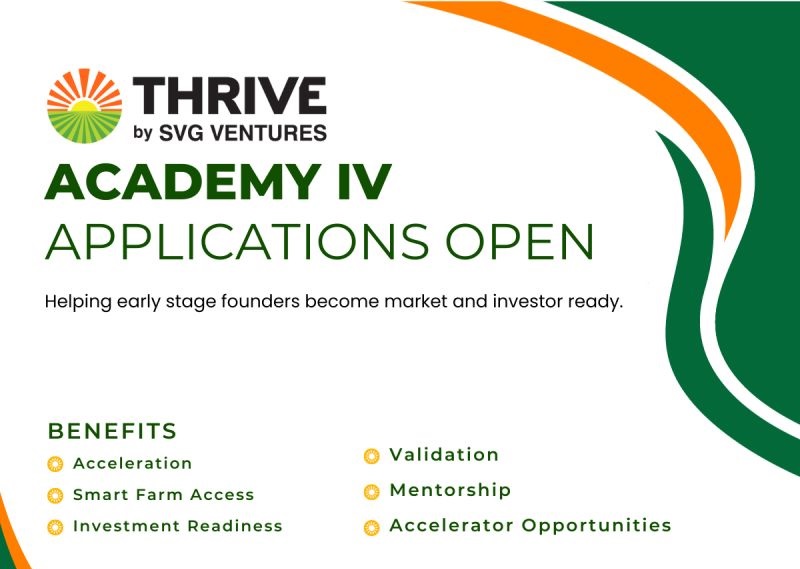 THRIVE
by SVG VENTURES

ACADEMY IV
APPLICATIONS OPEN

Helping early stage founders become market and investor ready.

BENEFITS

Acceleration
Smart Farm Access
Investment Readiness

Validation
Mentorship
Accelerator Opportunities